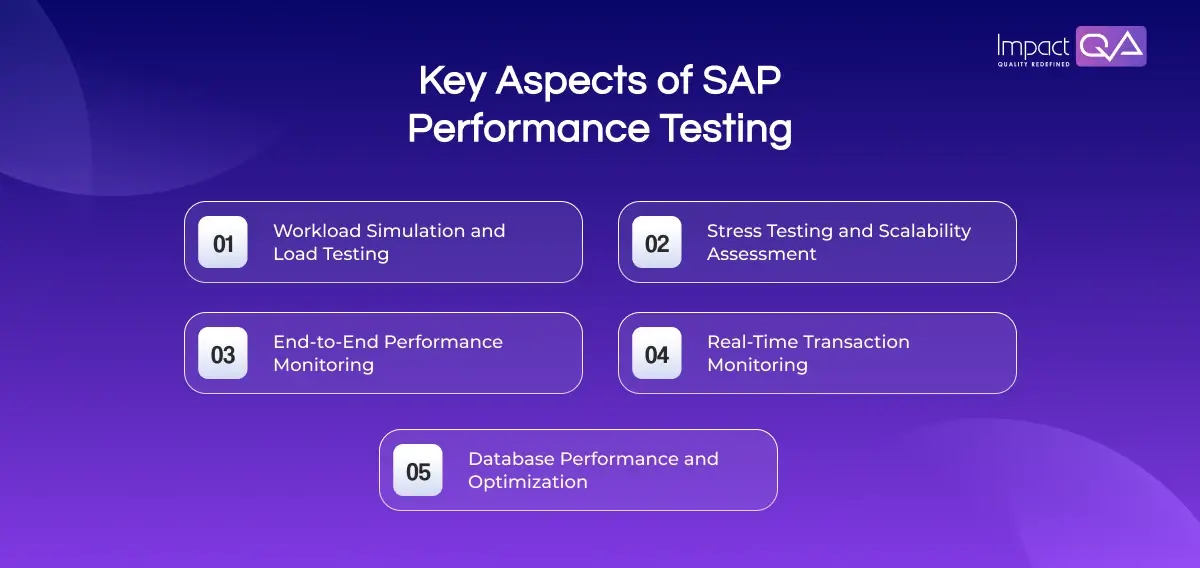 Impact QA
QUALITY REDEFINED

Key Aspects of SAP Performance Testing

01 Workload Simulation and Load Testing

02 Stress Testing and Scalability Assessment

03 End-to-End Performance Monitoring

04 Real-Time Transaction Monitoring

05 Database Performance and Optimization